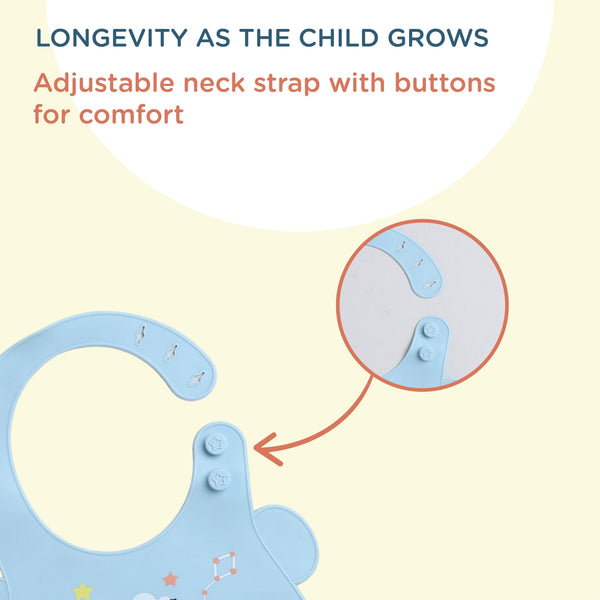 LONGEVITY AS THE CHILD GROWS

Adjustable neck strap with buttons for comfort